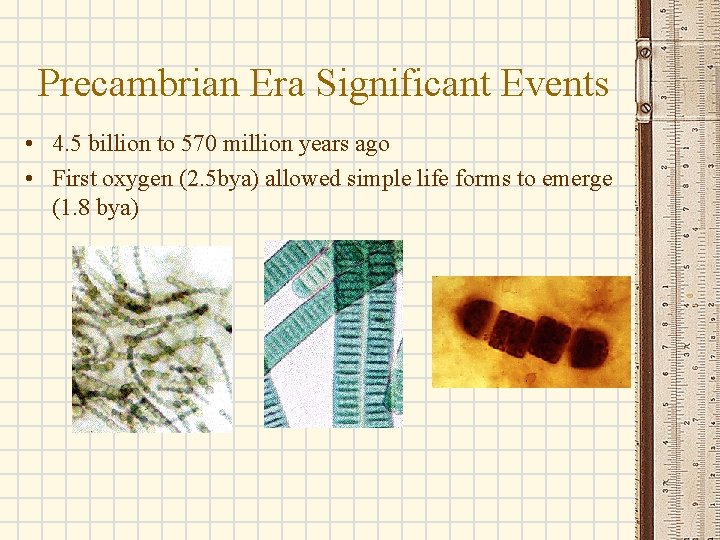 Precambrian Era Significant Events

• 4.5 billion to 570 million years ago
• First oxygen (2.5bya) allowed simple life forms to emerge (1.8 bya)